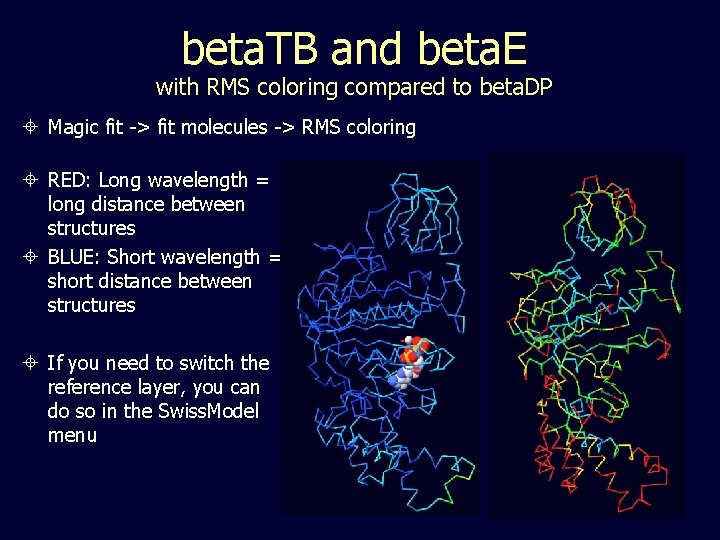 betaTB and betaE
with RMS coloring compared to betaDP

Magic fit -> fit molecules -> RMS coloring

RED: Long wavelength = long distance between structures

BLUE: Short wavelength = short distance between structures

If you need to switch the reference layer, you can do so in the SwissModel menu